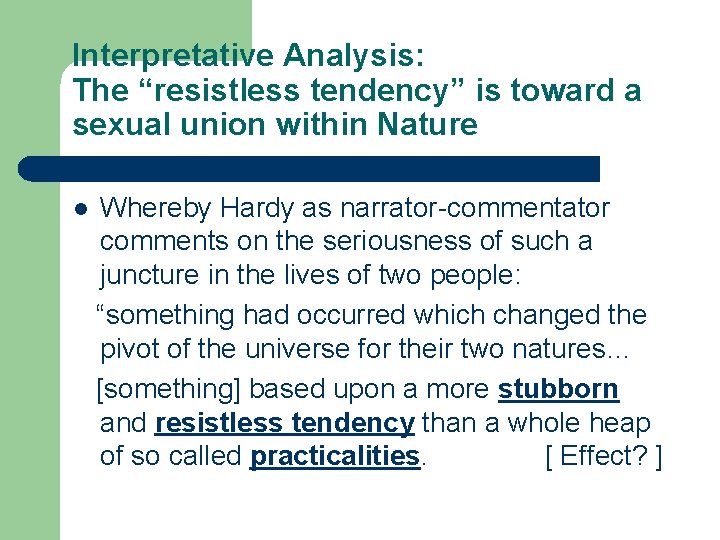 Interpretative Analysis:
The "resistless tendency" is toward a sexual union within Nature

• Whereby Hardy as narrator-commentator comments on the seriousness of such a juncture in the lives of two people:

"something had occurred which changed the pivot of the universe for their two natures...

[something] based upon a more stubborn and resistless tendency than a whole heap of so called practicalities. [ Effect? ]